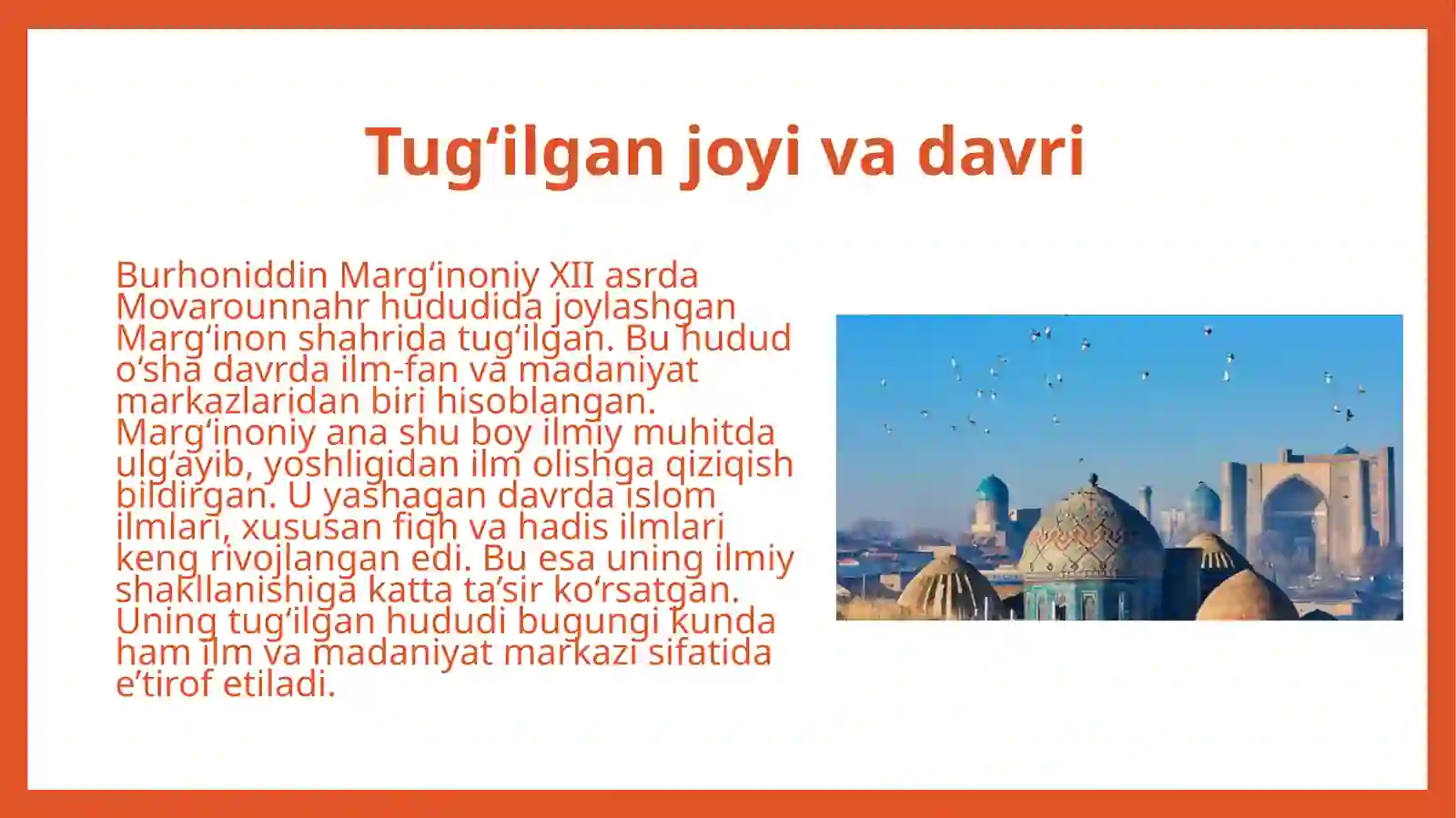 Tug‘ilgan joyi va davri

Burhoniddin Marg‘inoniy XII asrda Movarounnahr hududida joylashgan Marg‘inon shahrida tug‘ilgan. Bu hudud o‘sha davrda ilm-fan va madaniyat markazlaridan biri hisoblangan. Marg‘inoniy ana shu boy ilmiy muhitda ulg‘ayib, yoshligidan ilm olishga qiziqish bildirgan. U yashagan davrda islom ilmlari, xususan fiqh va hadis ilmlari keng rivojlangan edi. Bu esa uning ilmiy shakllanishiga katta ta’sir ko‘rsatgan. Uning tug‘ilgan hududi bugungi kunda ham ilm va madaniyat markazi sifatida e’tirof etiladi.